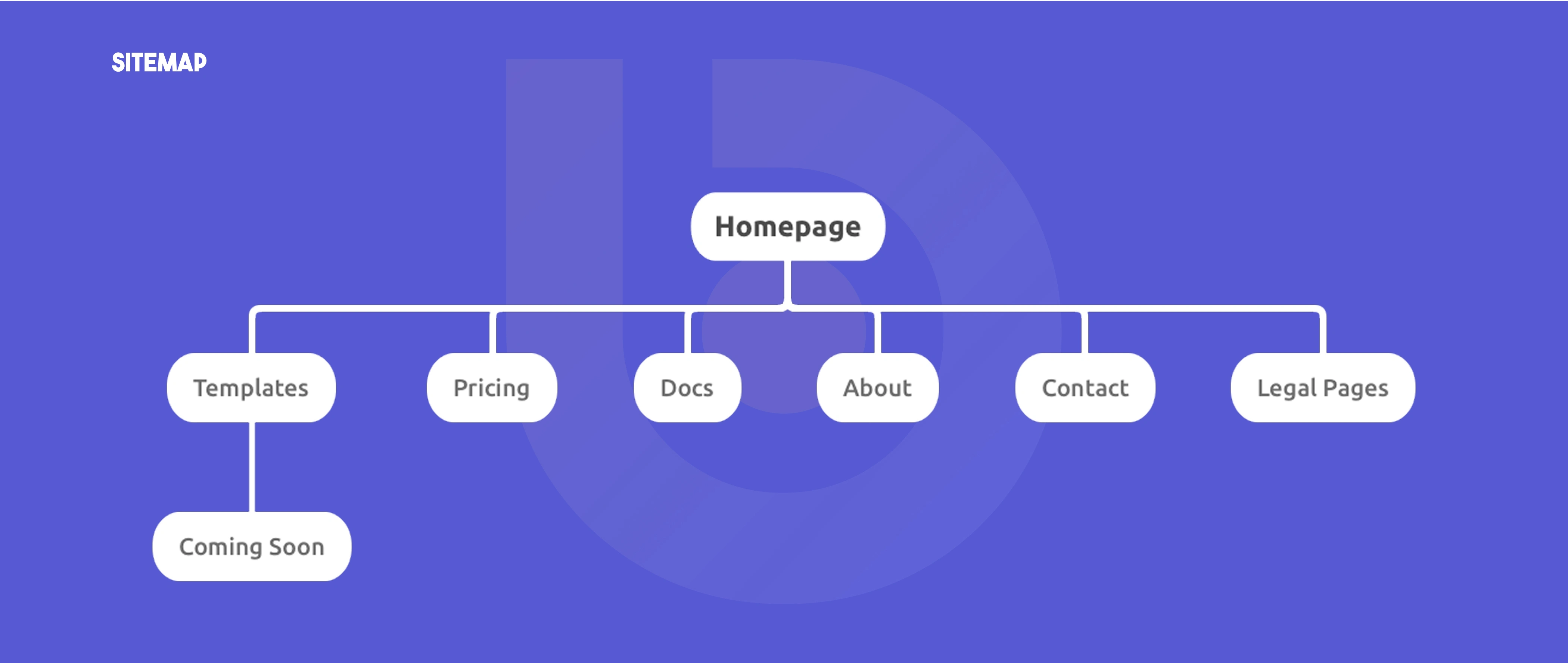 SITEMAP

Homepage

Templates

Pricing

Docs

About

Contact

Legal Pages

Coming Soon